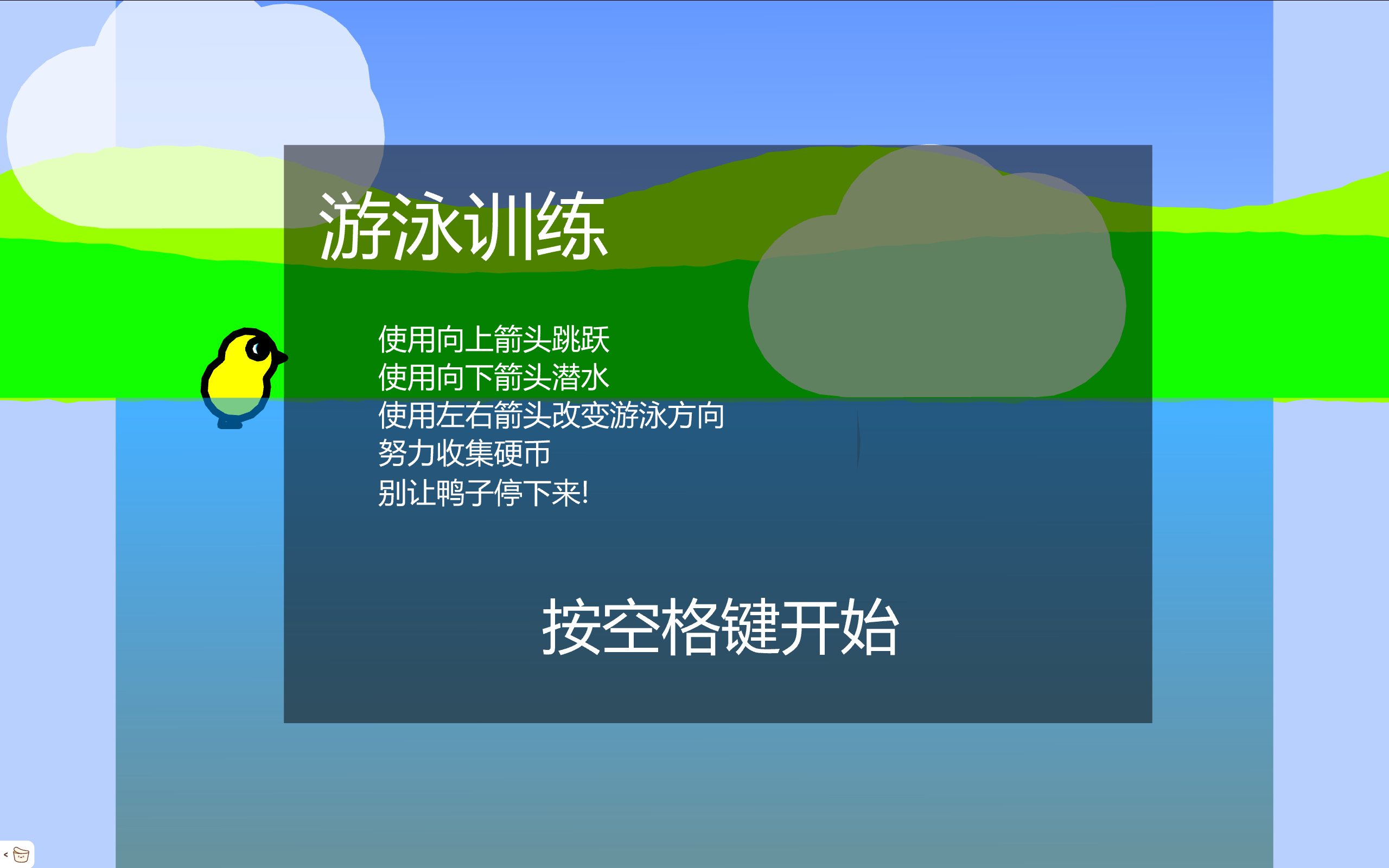 游泳训练

使用向上箭头跳跃
使用向下箭头潜水
使用左右箭头改变游泳方向
努力收集硬币
别让鸭子停下来!

按空格键开始